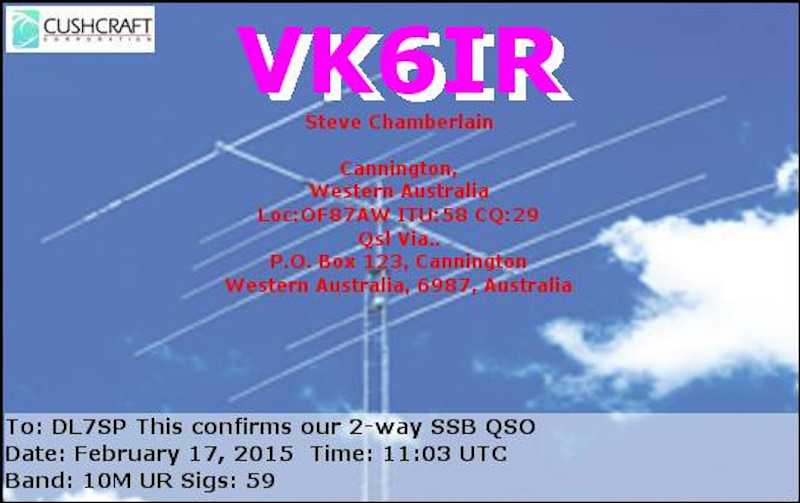 CUSHCRAFT
CORPORATION

VK6IR

Steve Chamberlain

Cannington,
Western Australia
Loc:OF87AW ITU:58 CQ:29
Qsl Via..
P.O. Box 123, Cannington
Western Australia, 6987, Australia

To: DL7SP This confirms our 2-way SSB QSO
Date: February 17, 2015 Time: 11:03 UTC
Band: 10M UR Sigs: 59